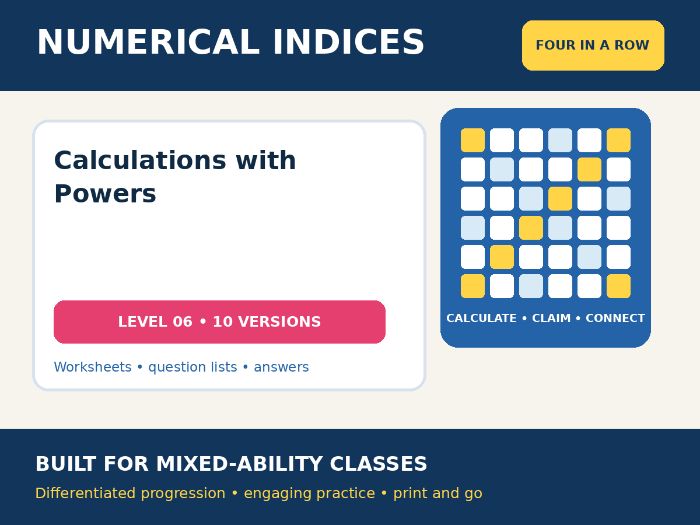 NUMERICAL INDICES

FOUR IN A ROW

Calculations with Powers

LEVEL 06 • 10 VERSIONS

Worksheets • question lists • answers

CALCULATE • CLAIM • CONNECT

BUILT FOR MIXED-ABILITY CLASSES

Differentiated progression • engaging practice • print and go